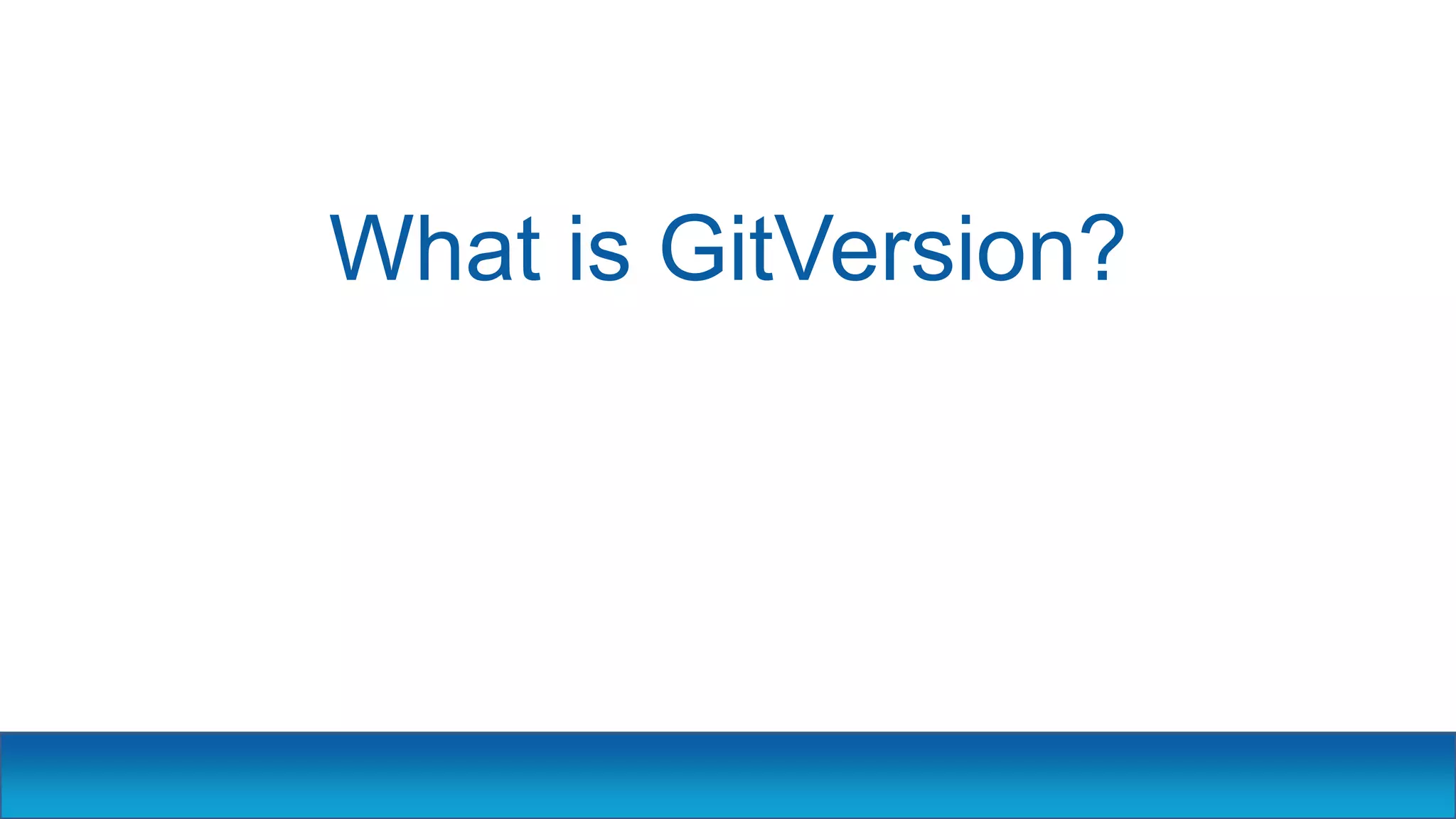 What is GitVersion?